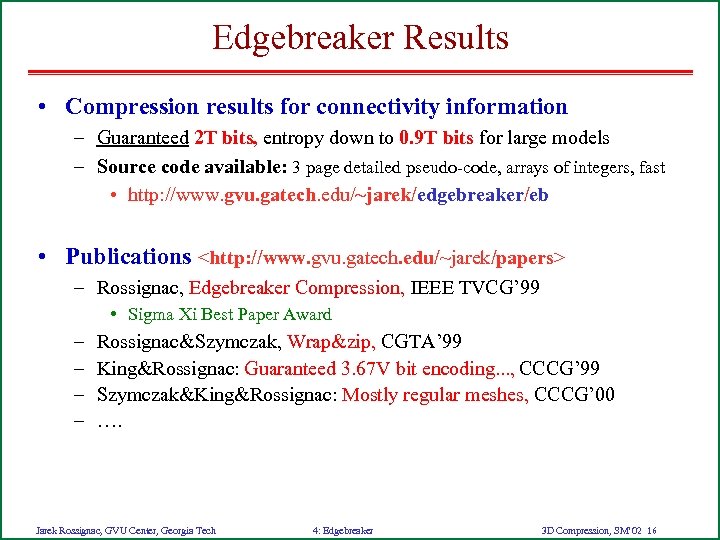 Edgebreaker Results

• Compression results for connectivity information
  – Guaranteed 2T bits, entropy down to 0.9T bits for large models
  – Source code available: 3 page detailed pseudo-code, arrays of integers, fast
    • http://www.gvu.gatech.edu/~jarek/edgebreaker/eb

• Publications <http://www.gvu.gatech.edu/~jarek/papers>
  – Rossignac, Edgebreaker Compression, IEEE TVCG'99
    • Sigma Xi Best Paper Award
  – Rossignac&Szymczak, Wrap&zip, CGTA'99
  – King&Rossignac: Guaranteed 3.67V bit encoding..., CCCG'99
  – Szymczak&King&Rossignac: Mostly regular meshes, CCCG'00
  – ….

Jarek Rossignac, GVU Center, Georgia Tech    4: Edgebreaker    3D Compression, SM'02 16